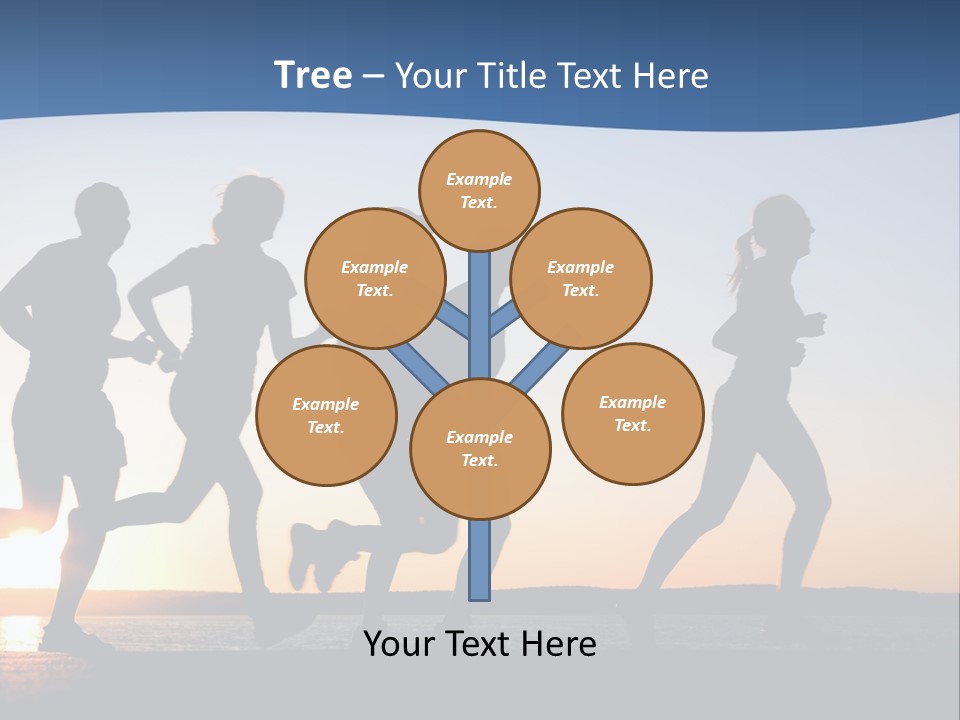 Tree – Your Title Text Here

Example Text.

Example Text.

Example Text.

Example Text.

Example Text.

Example Text.

Your Text Here